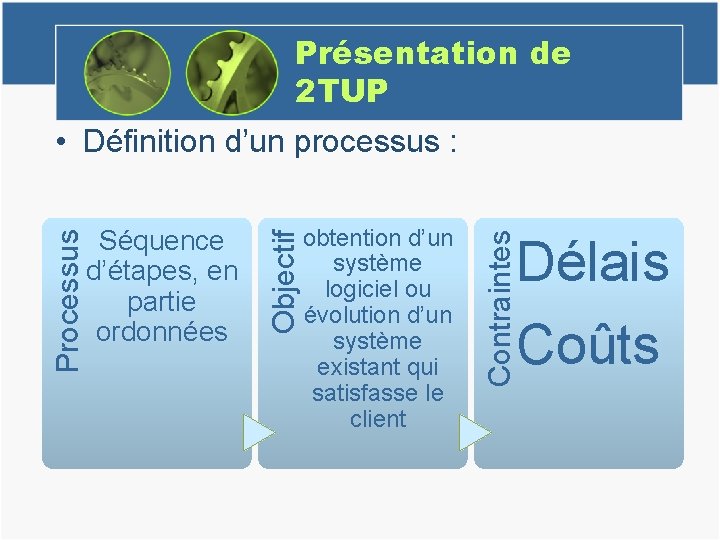 Présentation de 2TUP

• Définition d’un processus :

Processus

Séquence d’étapes, en partie ordonnées

Objectif

obtention d’un système logiciel ou évolution d’un système existant qui satisfasse le client

Contraintes

Délais

Coûts